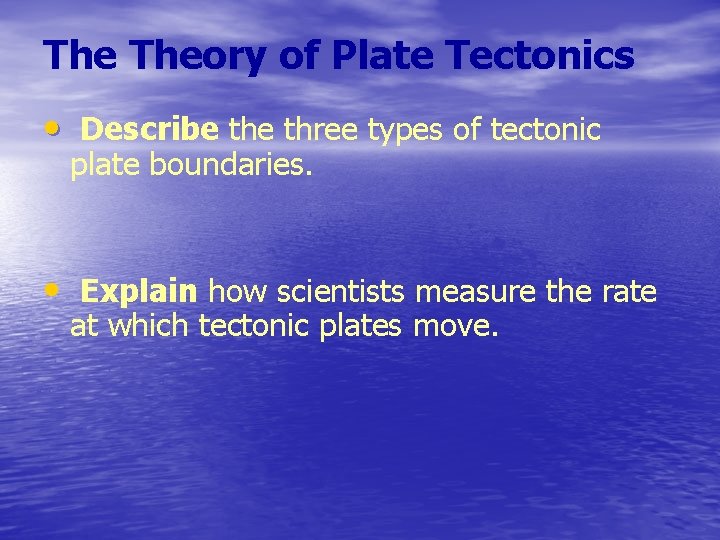 The Theory of Plate Tectonics

• Describe the three types of tectonic plate boundaries.

• Explain how scientists measure the rate at which tectonic plates move.